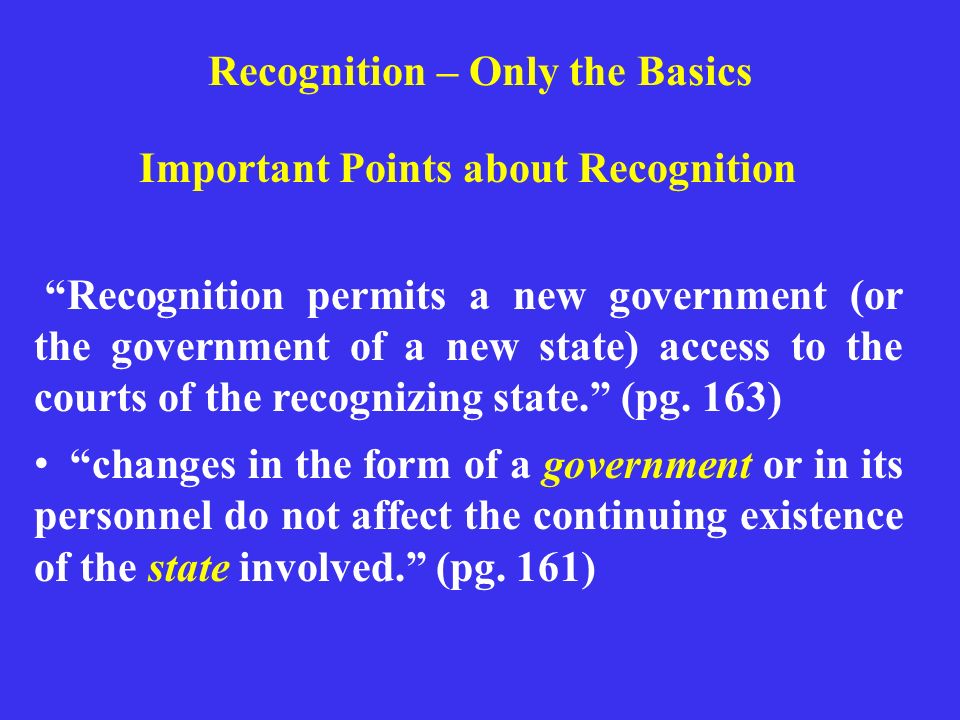 Recognition – Only the Basics

Important Points about Recognition

“Recognition permits a new government (or the government of a new state) access to the courts of the recognizing state.” (pg. 163)

• “changes in the form of a government or in its personnel do not affect the continuing existence of the state involved.” (pg. 161)